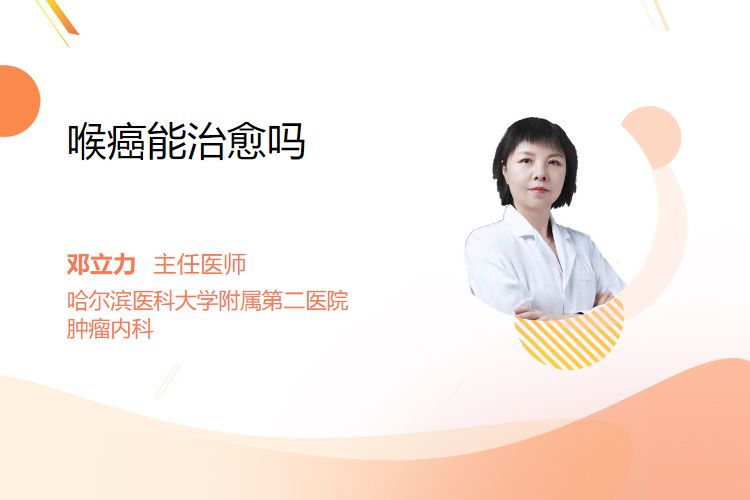 喉癌能治愈吗

邓立力 主任医师
哈尔滨医科大学附属第二医院
肿瘤内科